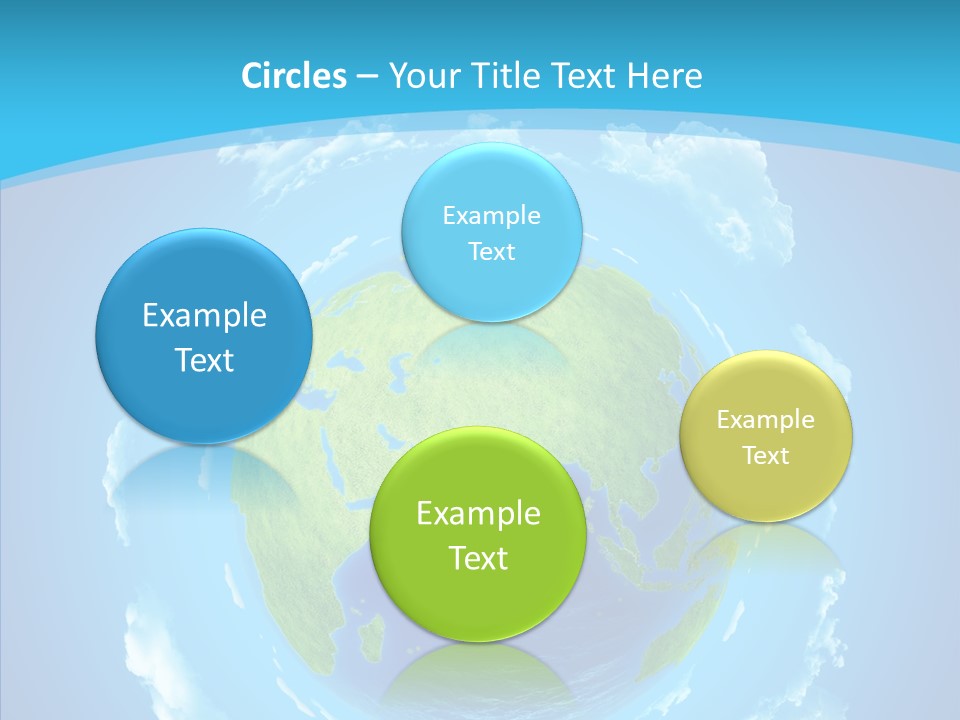 Circles – Your Title Text Here

Example Text

Example Text

Example Text

Example Text